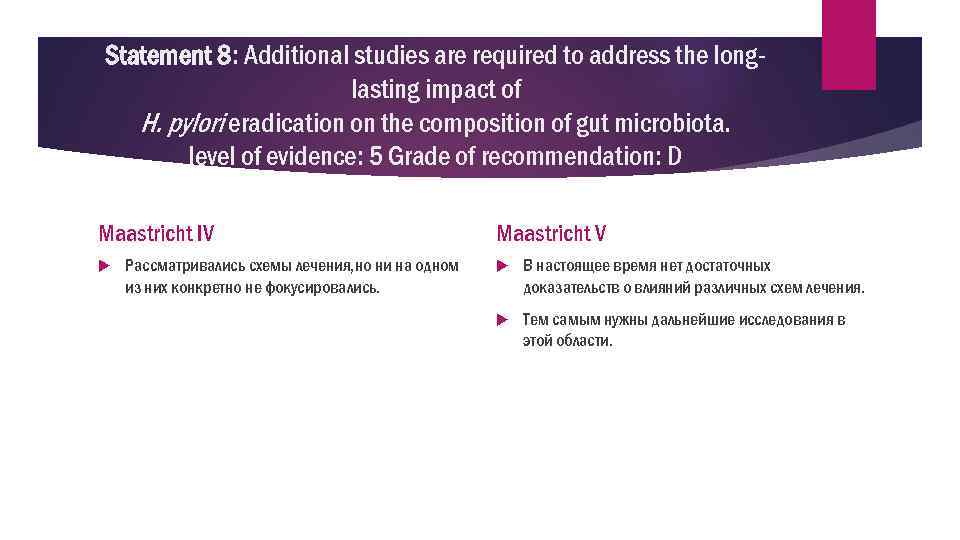 Statement 8: Additional studies are required to address the long-lasting impact of H. pylori eradication on the composition of gut microbiota. level of evidence: 5 Grade of recommendation: D

Maastricht IV

Рассматривались схемы лечения,но ни на одном из них конкретно не фокусировались.

Maastricht V

В настоящее время нет достаточных доказательств о влияний различных схем лечения.

Тем самым нужны дальнейшие исследования в этой области.